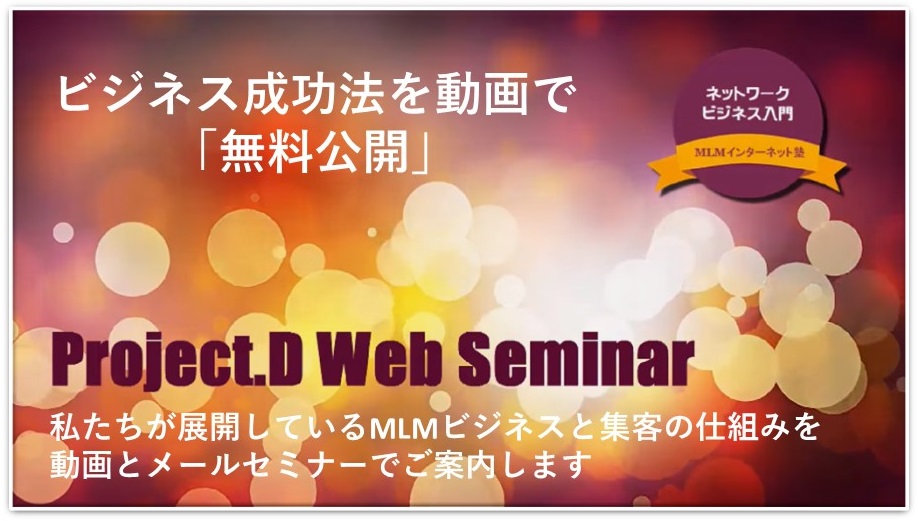 ビジネス成功法を動画で
「無料公開」

ネットワーク
ビジネス入門
MLMインターネット塾

Project.D Web Seminar

私たちが展開しているMLMビジネスと集客の仕組みを
動画とメールセミナーでご案内します